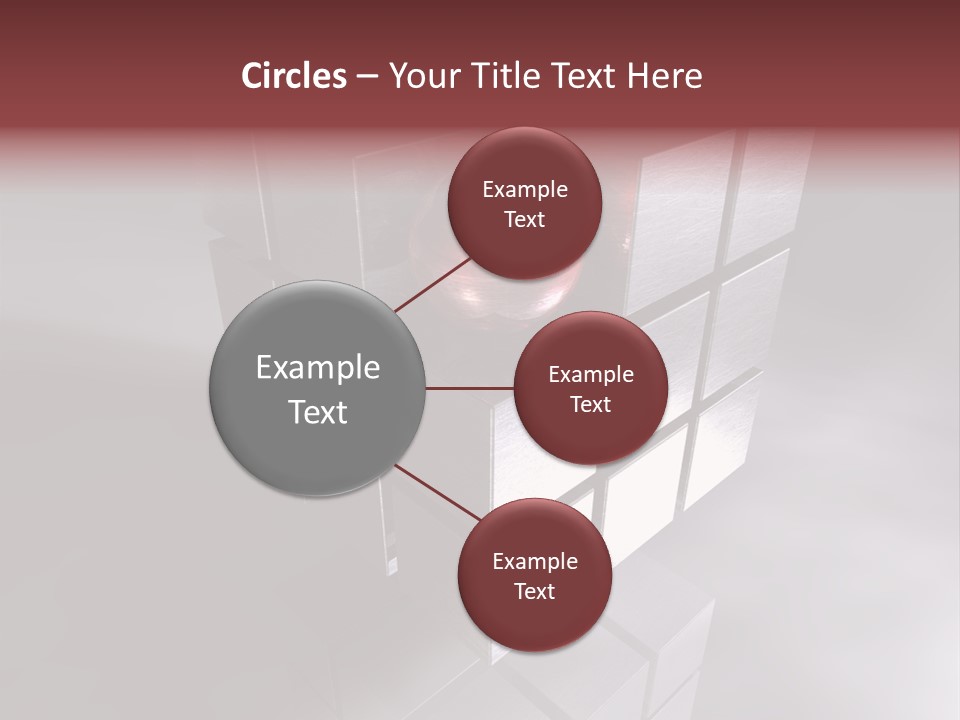 Circles – Your Title Text Here

Example Text

Example Text

Example Text

Example Text